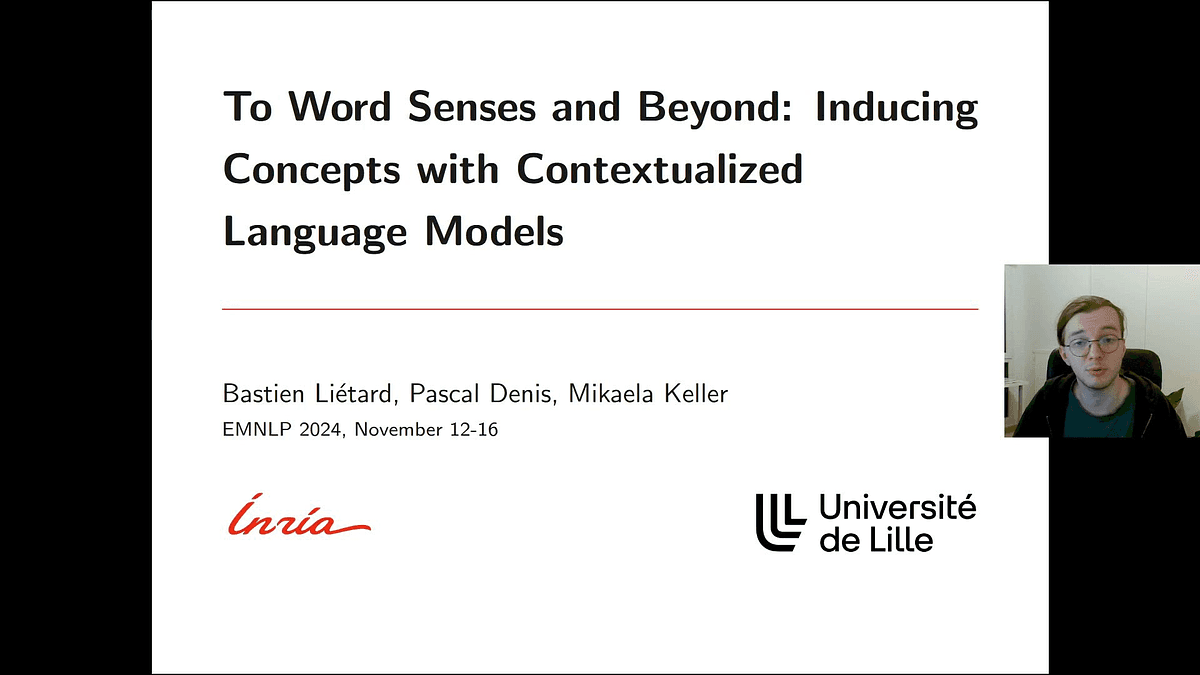 To Word Senses and Beyond: Inducing Concepts with Contextualized Language Models

Bastien Liétard, Pascal Denis, Mikaela Keller
EMNLP 2024, November 12-16

Inria

Université de Lille